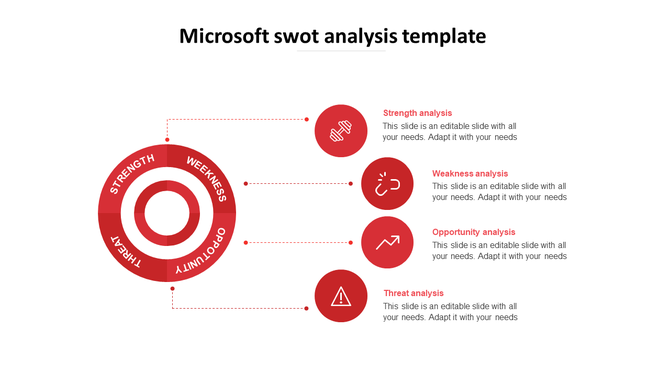 Microsoft swot analysis template

STRENGTH

WEEKNESS

OPPOTUNITY

THREAT

Strength analysis
This slide is an editable slide with all your needs. Adapt it with your needs

Weakness analysis
This slide is an editable slide with all your needs. Adapt it with your needs

Opportunity analysis
This slide is an editable slide with all your needs. Adapt it with your needs

Threat analysis
This slide is an editable slide with all your needs. Adapt it with your needs